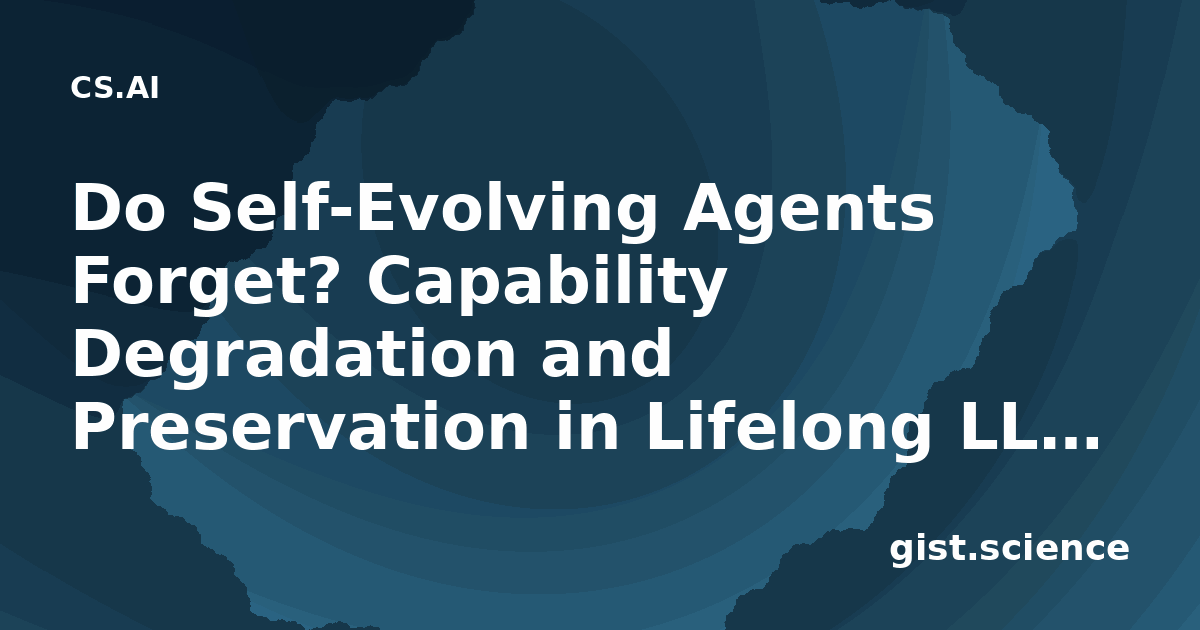 CS.AI

Do Self-Evolving Agents Forget? Capability Degradation and Preservation in Lifelong LL...

gist.science